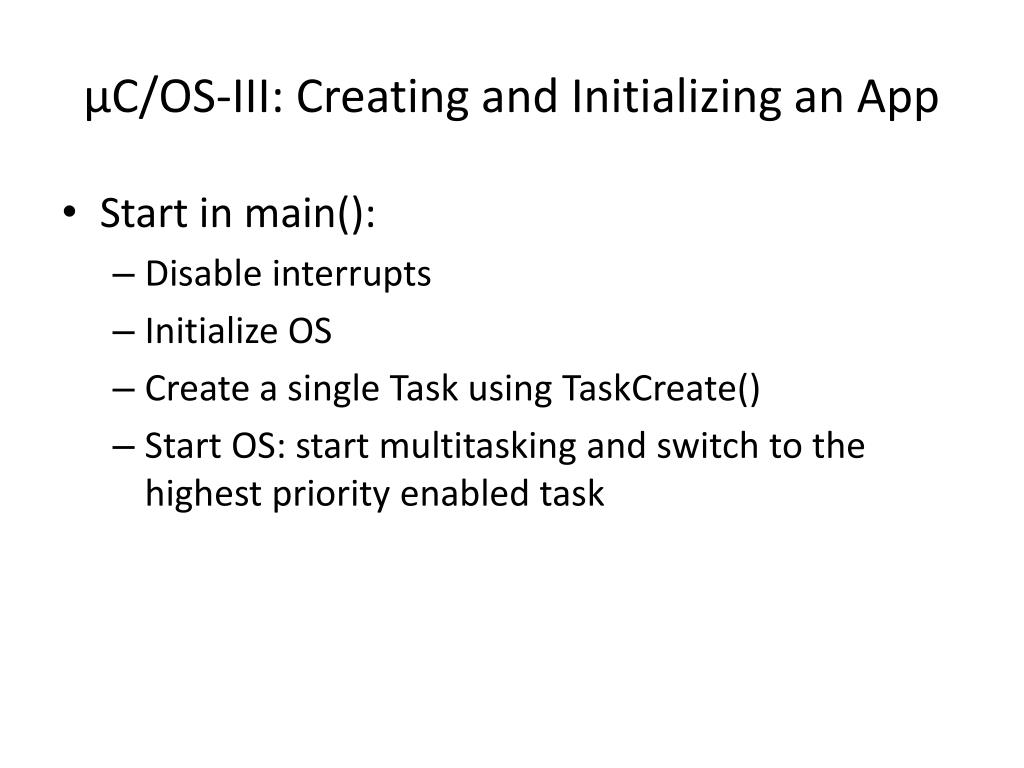 μC/OS-III: Creating and Initializing an App

• Start in main():
– Disable interrupts
– Initialize OS
– Create a single Task using TaskCreate()
– Start OS: start multitasking and switch to the highest priority enabled task